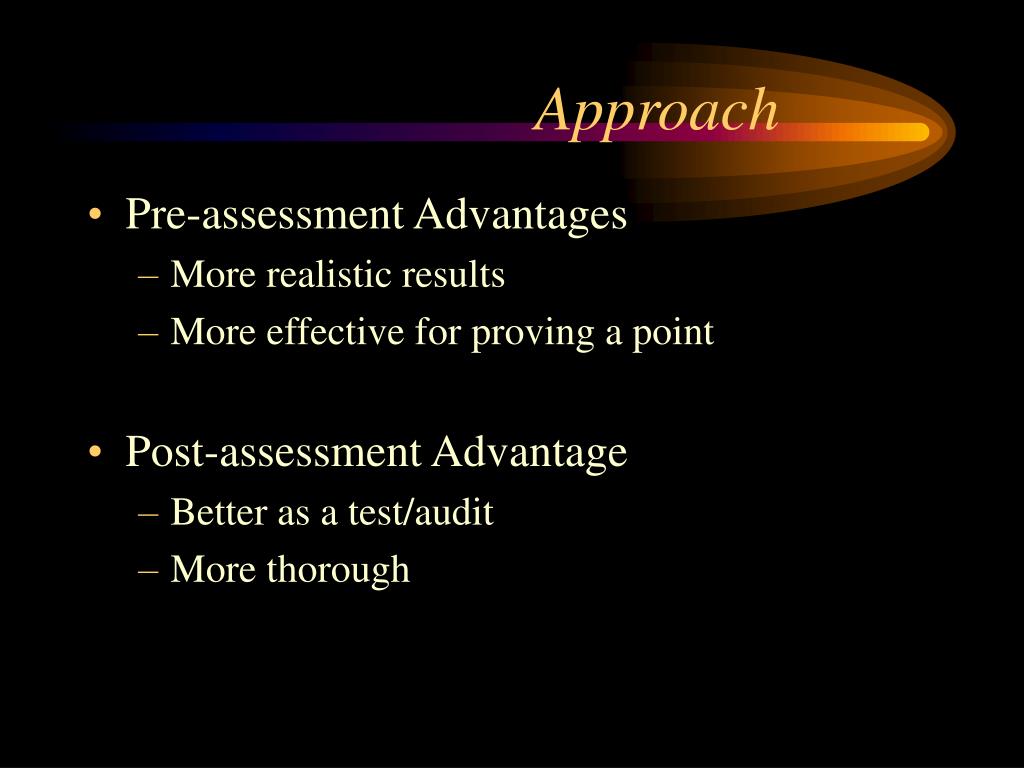 Approach

• Pre-assessment Advantages
– More realistic results
– More effective for proving a point

• Post-assessment Advantage
– Better as a test/audit
– More thorough